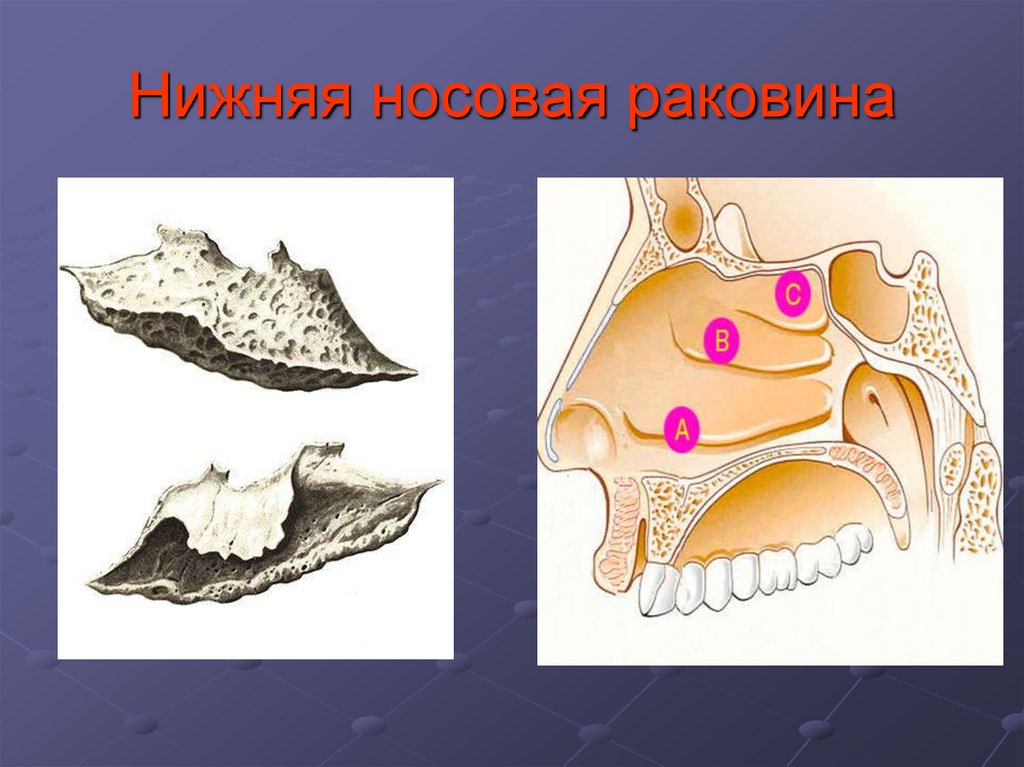 Нижняя носовая раковина

C
B
A